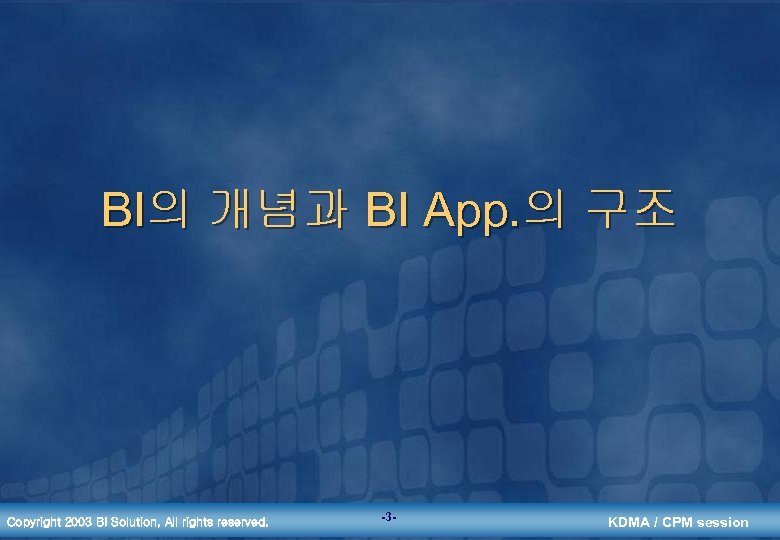 BI의 개념과 BI App.의 구조

Copyright 2003 BI Solution, All rights reserved.

-3-

KDMA / CPM session